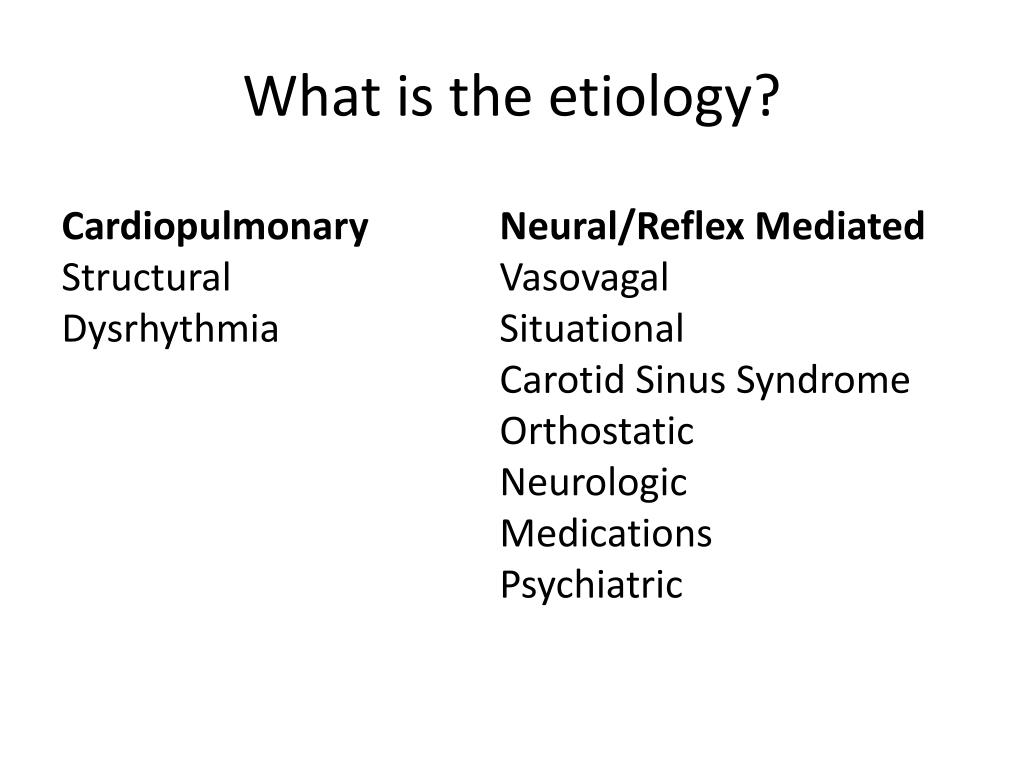 What is the etiology?

Cardiopulmonary
Structural
Dysrhythmia

Neural/Reflex Mediated
Vasovagal
Situational
Carotid Sinus Syndrome
Orthostatic
Neurologic
Medications
Psychiatric